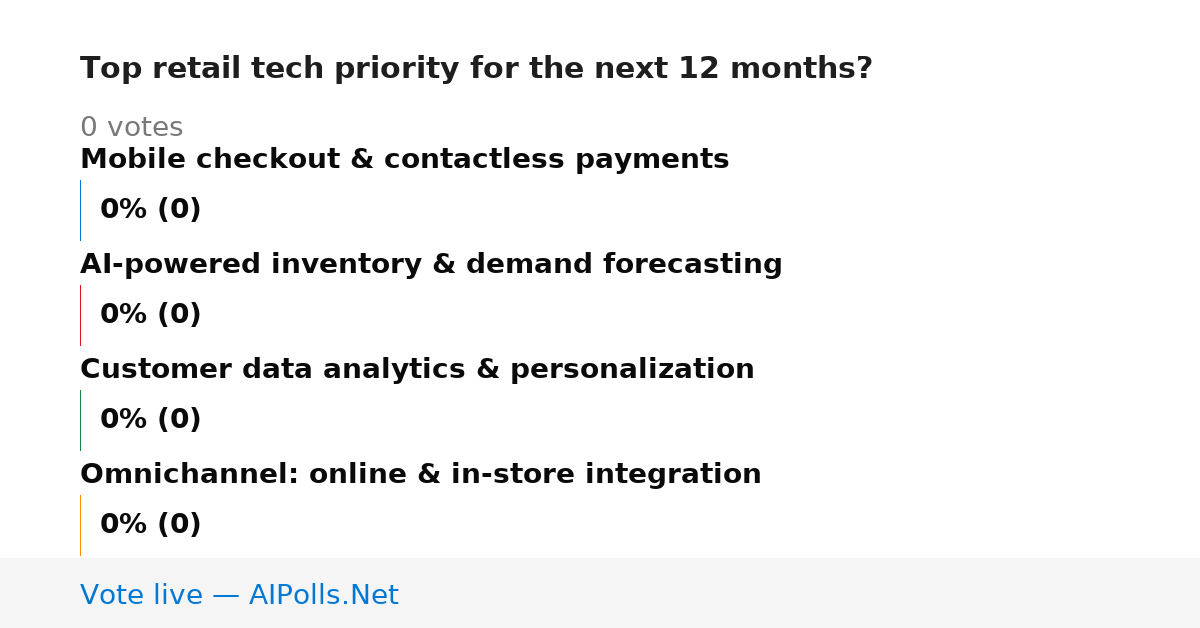 Top retail tech priority for the next 12 months?

0 votes

Mobile checkout & contactless payments

0% (0)

AI-powered inventory & demand forecasting

0% (0)

Customer data analytics & personalization

0% (0)

Omnichannel: online & in-store integration

0% (0)

Vote live — AIPolls.Net